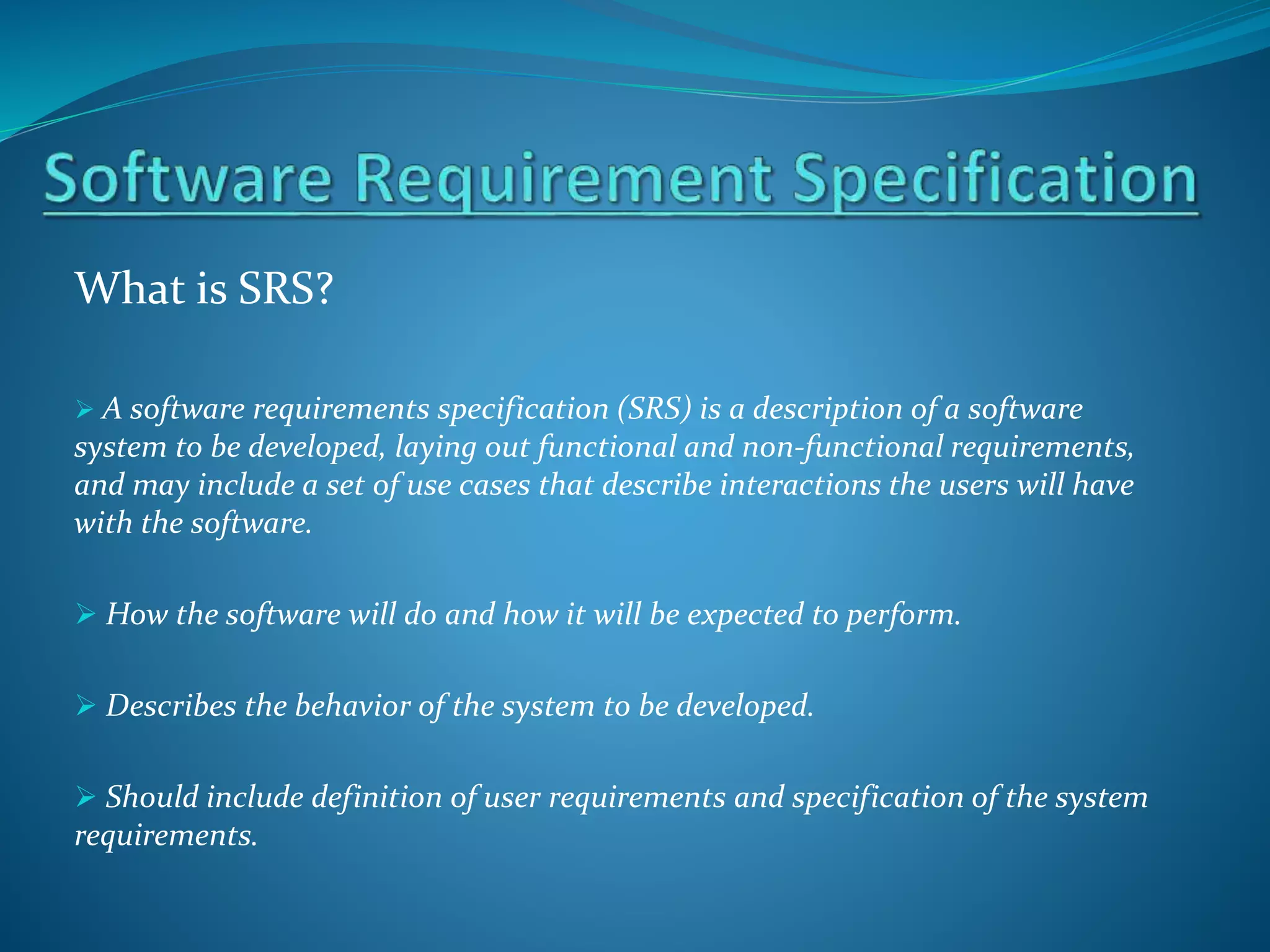 Software Requirement Specification

What is SRS?

➢ A software requirements specification (SRS) is a description of a software system to be developed, laying out functional and non-functional requirements, and may include a set of use cases that describe interactions the users will have with the software.

➢ How the software will do and how it will be expected to perform.

➢ Describes the behavior of the system to be developed.

➢ Should include definition of user requirements and specification of the system requirements.